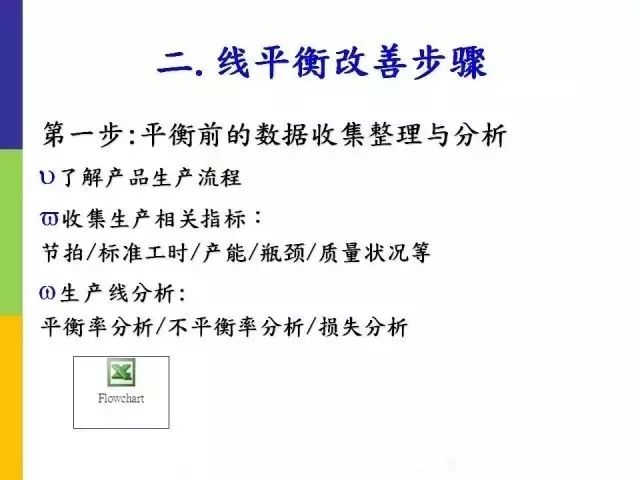 二. 线平衡改善步骤

第一步:平衡前的数据收集整理与分析

υ了解产品生产流程

ϖ收集生产相关指标:
节拍/标准工时/产能/瓶颈/质量状况等

ω生产线分析:
平衡率分析/不平衡率分析/损失分析

Flowchart